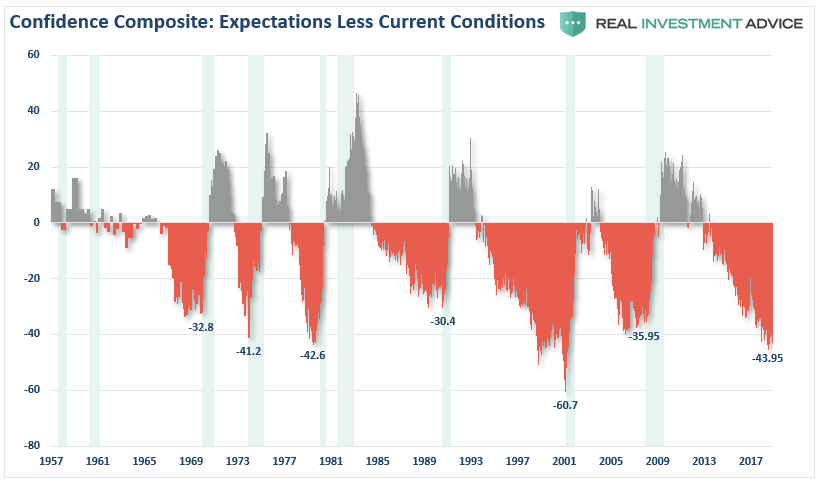 Confidence Composite: Expectations Less Current Conditions

REAL INVESTMENT ADVICE

60
40
20
0
-20
-40
-60
-80

-32.8
-41.2
-42.6
-30.4
-60.7
-35.95
-43.95

1957 1961 1965 1969 1973 1977 1981 1985 1989 1993 1997 2001 2005 2009 2013 2017